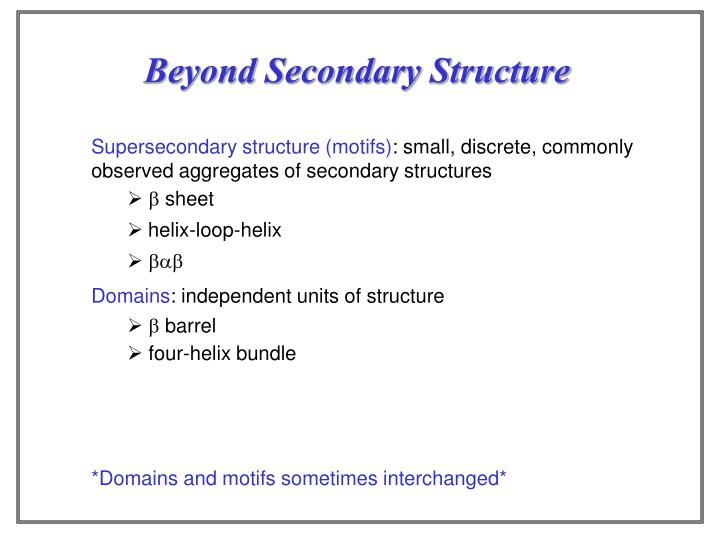 Beyond Secondary Structure

Supersecondary structure (motifs): small, discrete, commonly observed aggregates of secondary structures

➢ β sheet
➢ helix-loop-helix
➢ βαβ

Domains: independent units of structure

➢ β barrel
➢ four-helix bundle

*Domains and motifs sometimes interchanged*